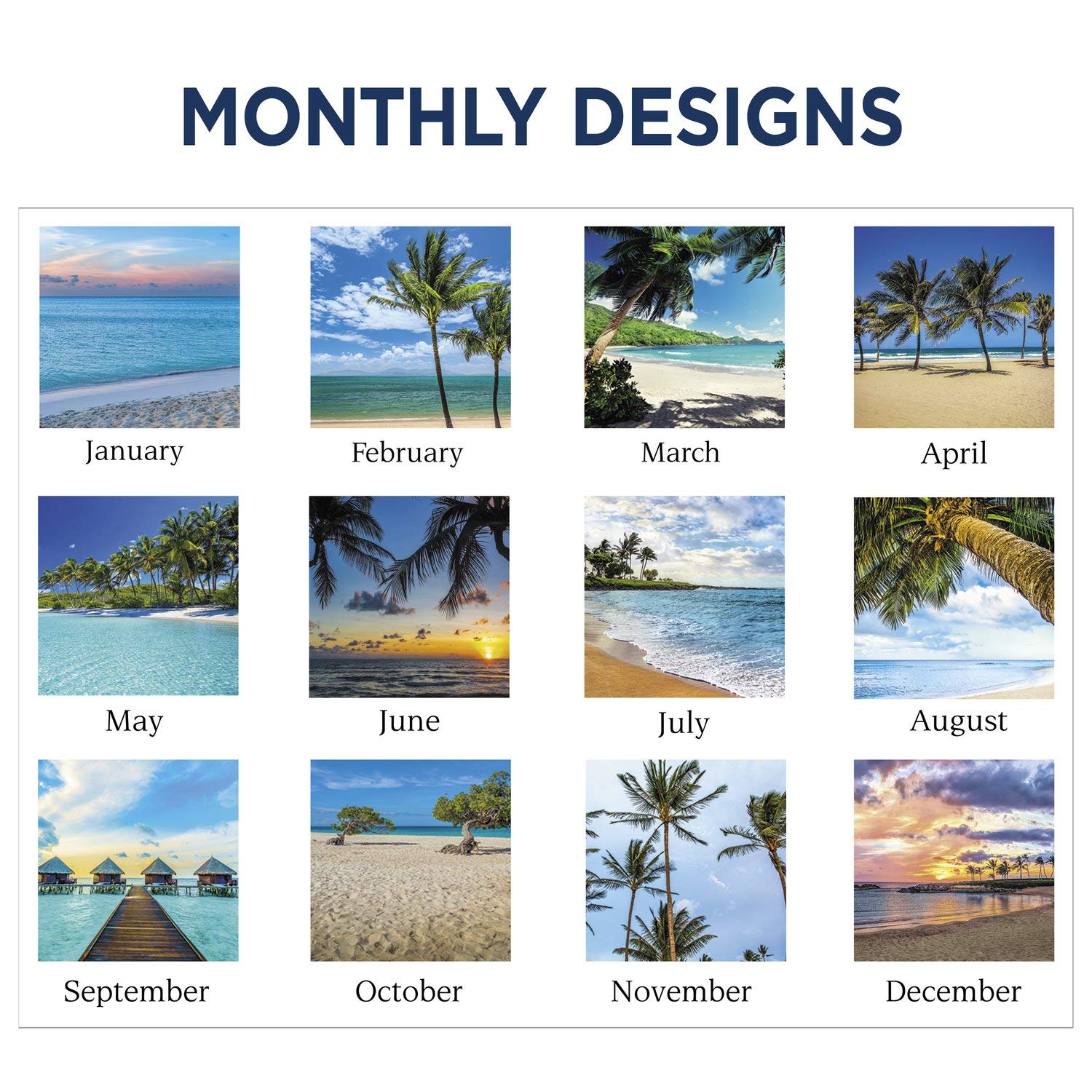 MONTHLY DESIGNS

January

February

March

April

May

June

July

August

September

October

November

December